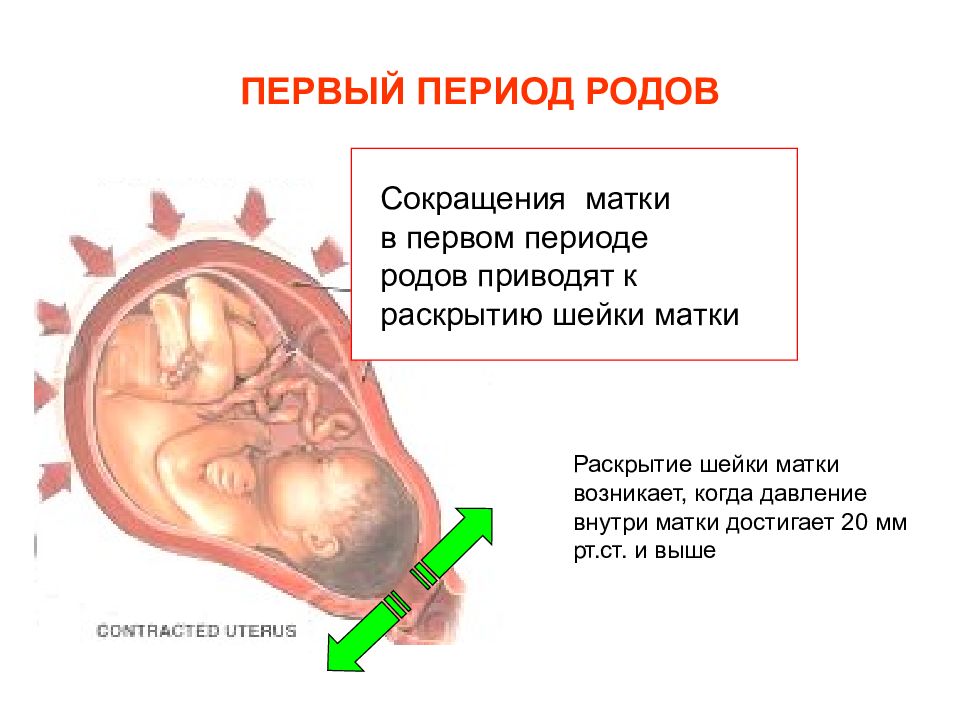 ПЕРВЫЙ ПЕРИОД РОДОВ

Сокращения матки в первом периоде родов приводят к раскрытию шейки матки

Раскрытие шейки матки возникает, когда давление внутри матки достигает 20 мм рт.ст. и выше

CONTRACTED UTERUS